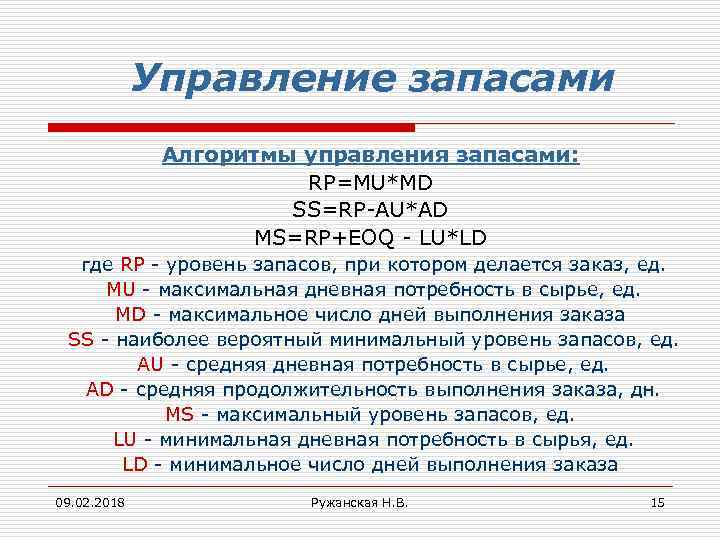 Управление запасами

Алгоритмы управления запасами:

RP=MU*MD

SS=RP-AU*AD

MS=RP+EOQ - LU*LD

где RP - уровень запасов, при котором делается заказ, ед.
MU - максимальная дневная потребность в сырье, ед.
MD - максимальное число дней выполнения заказа
SS - наиболее вероятный минимальный уровень запасов, ед.
AU - средняя дневная потребность в сырье, ед.
AD - средняя продолжительность выполнения заказа, дн.
MS - максимальный уровень запасов, ед.
LU - минимальная дневная потребность в сырья, ед.
LD - минимальное число дней выполнения заказа

09.02.2018

Ружанская Н.В.

15